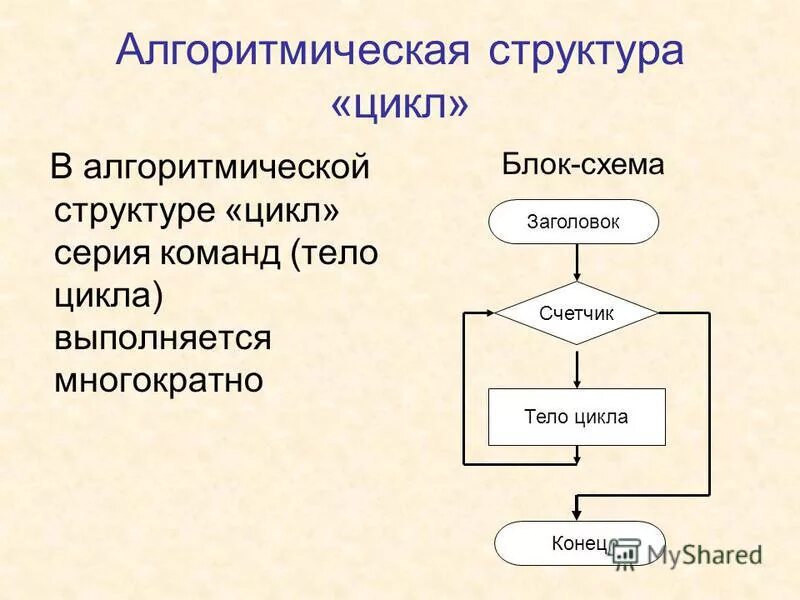 Алгоритмическая структура «цикл»

В алгоритмической структуре «цикл» серия команд (тело цикла) выполняется многократно

Блок-схема

Заголовок

Счетчик

Тело цикла

Конец

MyShared